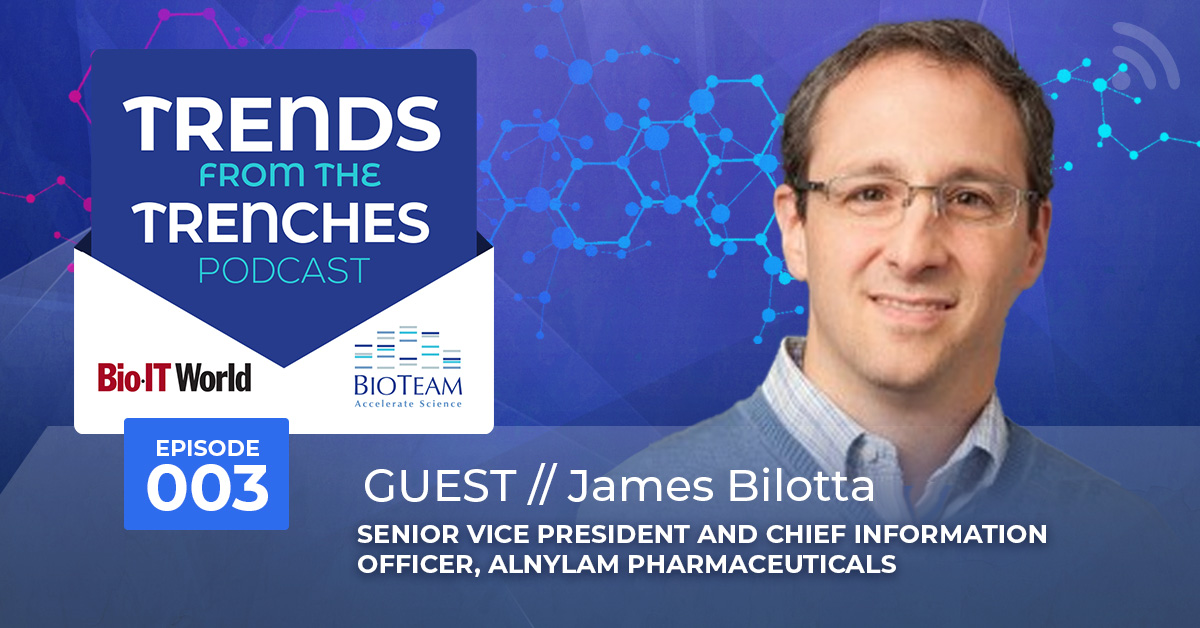 TRENDS FROM THE TRENCHES PODCAST

Bio·IT World

BIOTEAM
Accelerate Science

EPISODE
003

GUEST // James Bilotta

SENIOR VICE PRESIDENT AND CHIEF INFORMATION OFFICER, ALNYLAM PHARMACEUTICALS